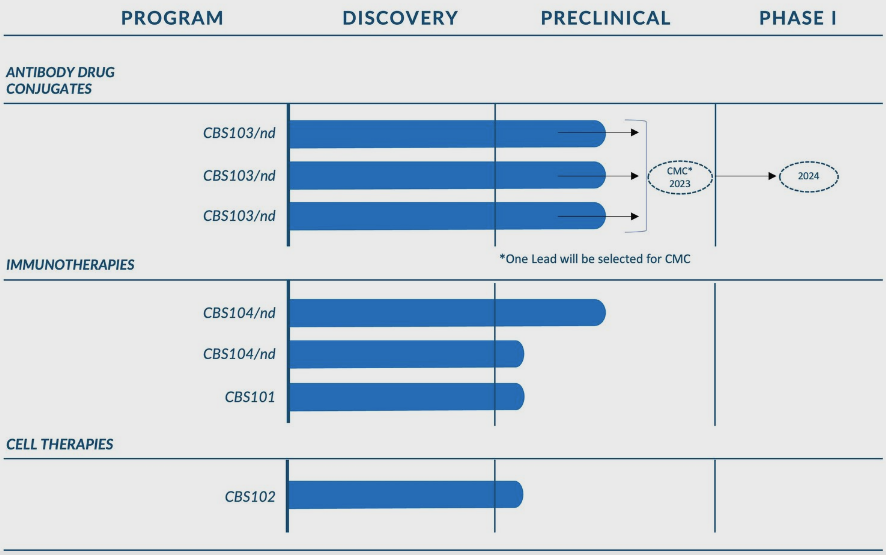 PROGRAM DISCOVERY PRECLINICAL PHASE I

ANTIBODY DRUG CONJUGATES

CBS103/nd

CBS103/nd

CBS103/nd

CMC* 2023

2024

*One Lead will be selected for CMC

IMMUNOTHERAPIES

CBS104/nd

CBS104/nd

CBS101

CELL THERAPIES

CBS102